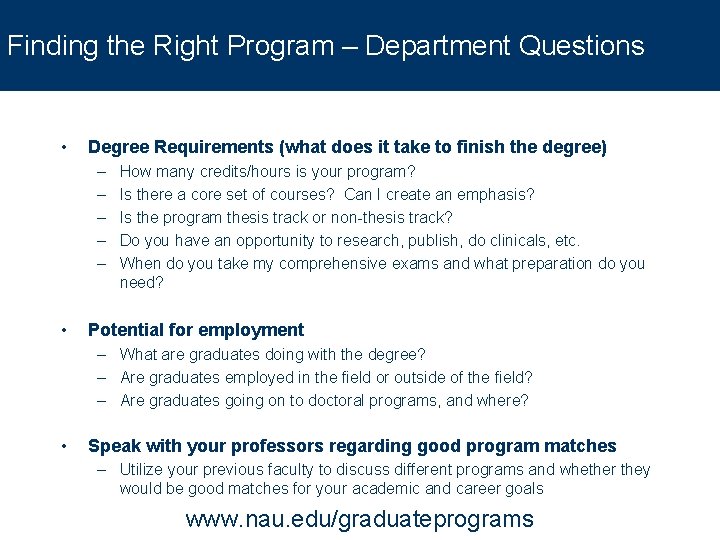 Finding the Right Program – Department Questions

• Degree Requirements (what does it take to finish the degree)
– How many credits/hours is your program?
– Is there a core set of courses? Can I create an emphasis?
– Is the program thesis track or non-thesis track?
– Do you have an opportunity to research, publish, do clinicals, etc.
– When do you take my comprehensive exams and what preparation do you need?

• Potential for employment
– What are graduates doing with the degree?
– Are graduates employed in the field or outside of the field?
– Are graduates going on to doctoral programs, and where?

• Speak with your professors regarding good program matches
– Utilize your previous faculty to discuss different programs and whether they would be good matches for your academic and career goals

www.nau.edu/graduateprograms